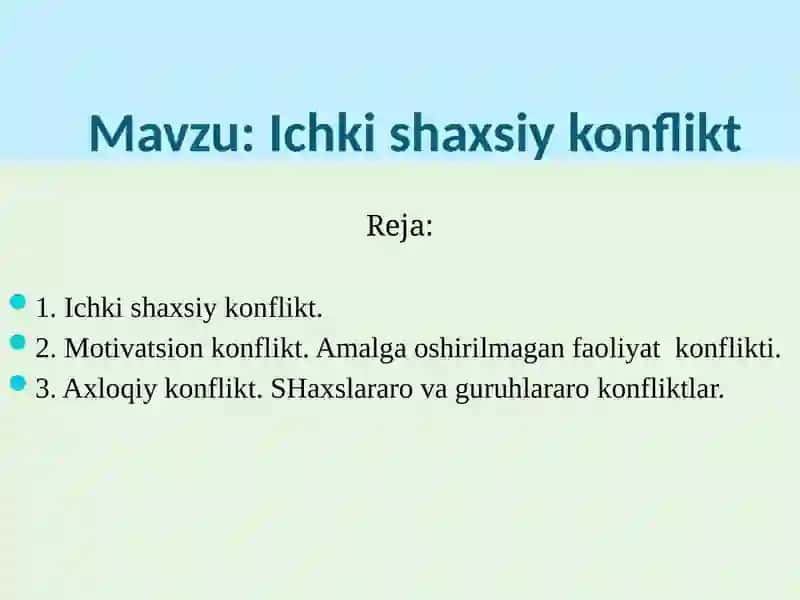 Mavzu: Ichki shaxsiy konflikt

Reja:

1. Ichki shaxsiy konflikt.

2. Motivatsion konflikt. Amalga oshirilmagan faoliyat konflikti.

3. Axloqiy konflikt. SHaxslararo va guruhlararo konfliktlar.